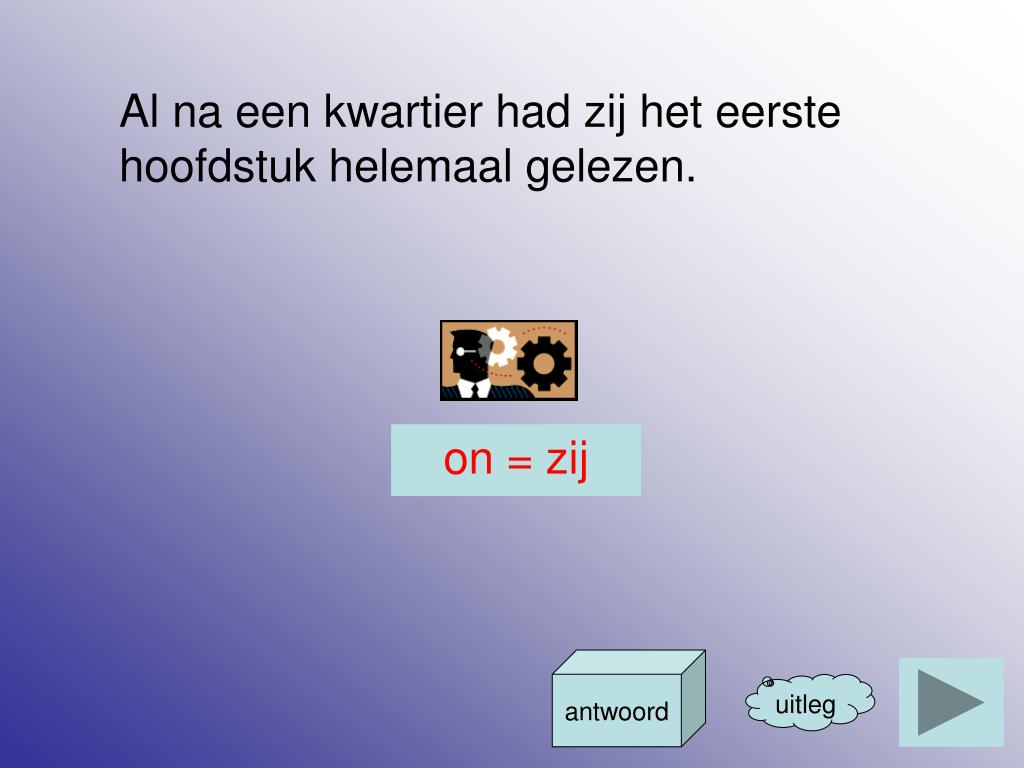 Al na een kwartier had zij het eerste hoofdstuk helemaal gelezen.

on = zij

antwoord

uitleg